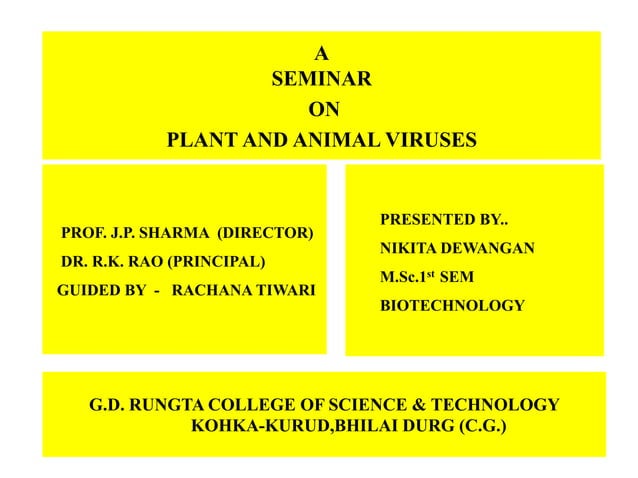 A
SEMINAR
ON
PLANT AND ANIMAL VIRUSES

PROF. J.P. SHARMA (DIRECTOR)
DR. R.K. RAO (PRINCIPAL)
GUIDED BY - RACHANA TIWARI

PRESENTED BY..
NIKITA DEWANGAN
M.Sc.1$^{st}$ SEM
BIOTECHNOLOGY

G.D. RUNGTA COLLEGE OF SCIENCE & TECHNOLOGY
KOHKA-KURUD,BHILAI DURG (C.G.)